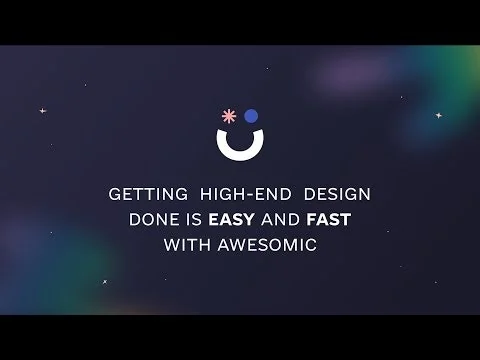 GETTING HIGH-END DESIGN DONE IS EASY AND FAST WITH AWESOMIC